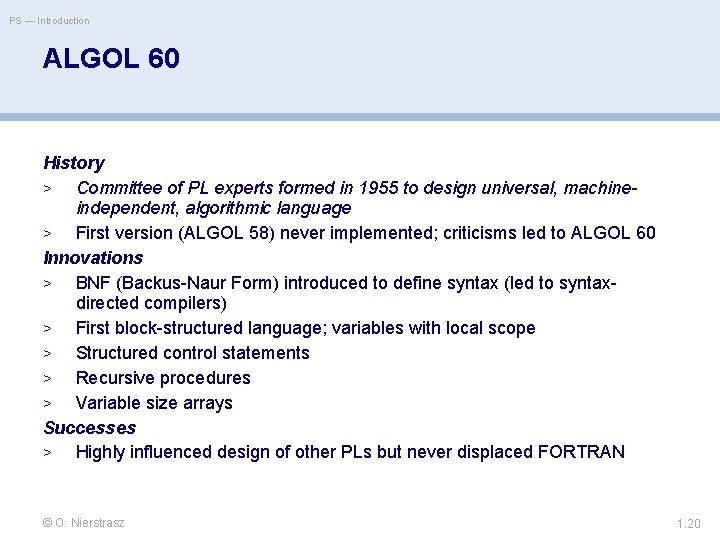 PS — Introduction

ALGOL 60

History

> Committee of PL experts formed in 1955 to design universal, machine-independent, algorithmic language

> First version (ALGOL 58) never implemented; criticisms led to ALGOL 60

Innovations

> BNF (Backus-Naur Form) introduced to define syntax (led to syntax-directed compilers)

> First block-structured language; variables with local scope

> Structured control statements

> Recursive procedures

> Variable size arrays

Successes

> Highly influenced design of other PLs but never displaced FORTRAN

© O. Nierstrasz

1.20